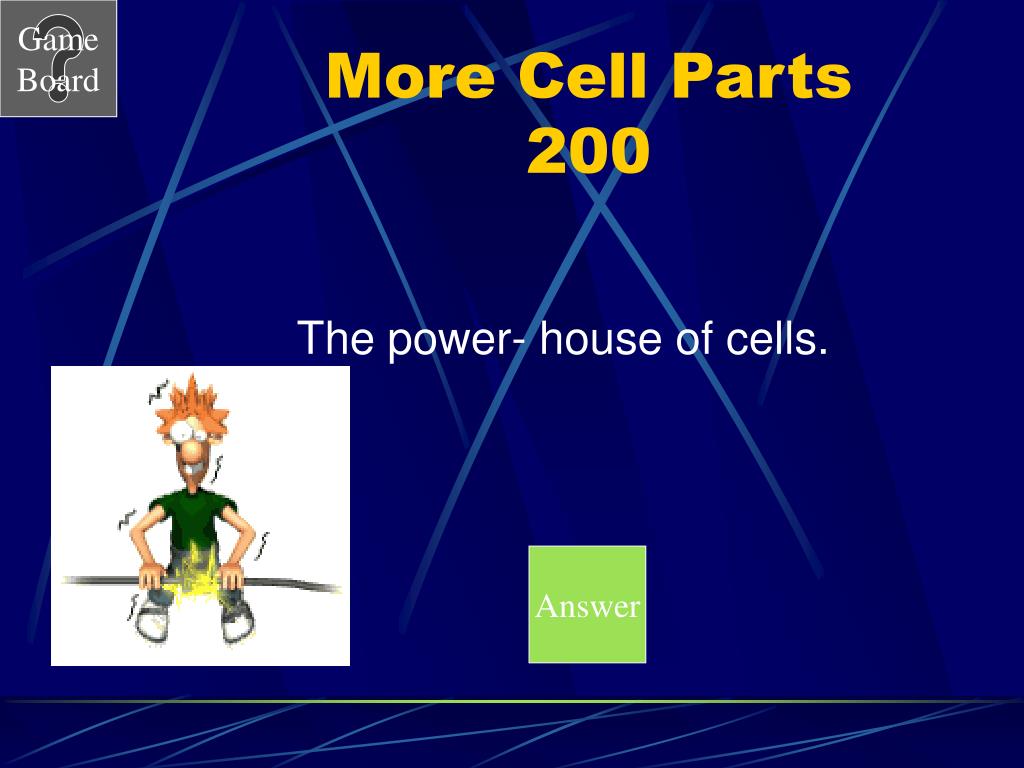 Game Board

More Cell Parts 200

The power- house of cells.

Answer